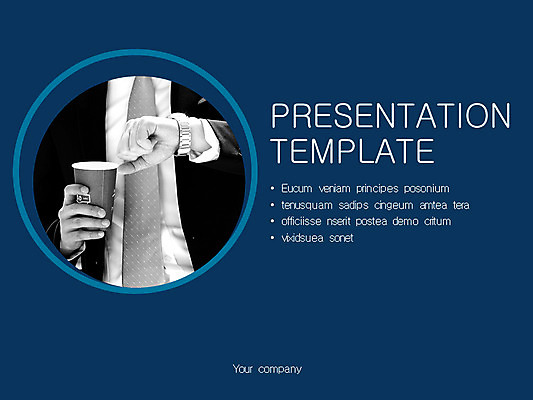 PRESENTATION TEMPLATE

• Eucum veniam principes posonium
• tenusquam sadips cingeum amtea tera
• officiisse nserit postea demo critum
• vixidsuea sonet

Your company